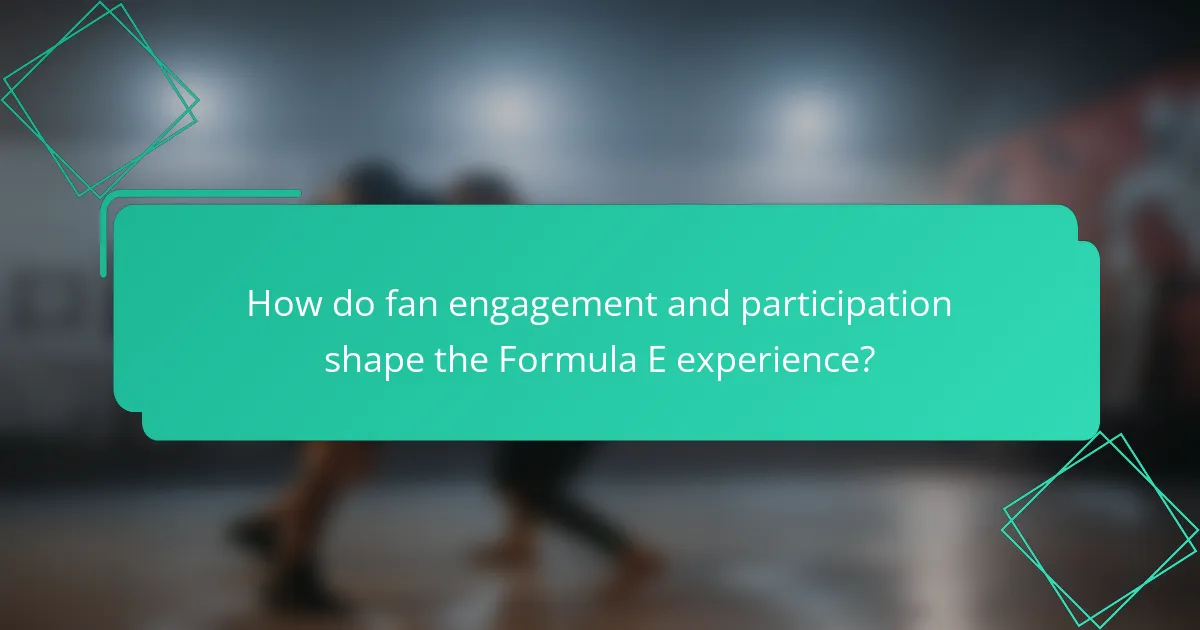 How do fan engagement and participation shape the Formula E experience?